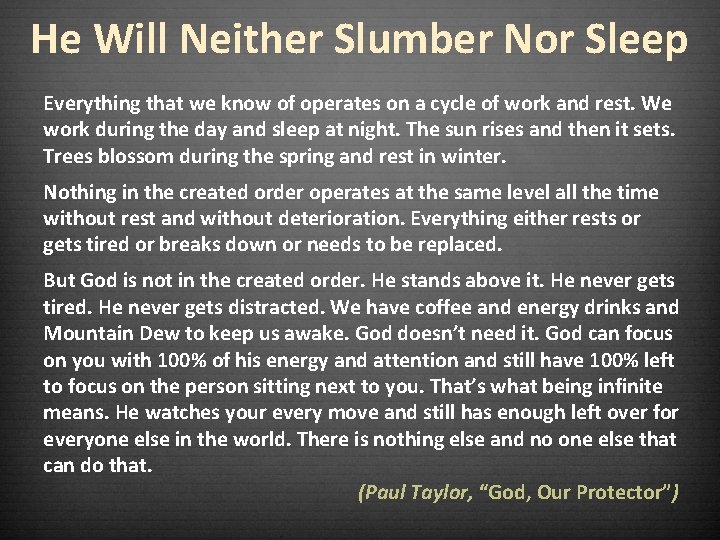 He Will Neither Slumber Nor Sleep

Everything that we know of operates on a cycle of work and rest. We work during the day and sleep at night. The sun rises and then it sets. Trees blossom during the spring and rest in winter.

Nothing in the created order operates at the same level all the time without rest and without deterioration. Everything either rests or gets tired or breaks down or needs to be replaced.

But God is not in the created order. He stands above it. He never gets tired. He never gets distracted. We have coffee and energy drinks and Mountain Dew to keep us awake. God doesn't need it. God can focus on you with 100% of his energy and attention and still have 100% left to focus on the person sitting next to you. That's what being infinite means. He watches your every move and still has enough left over for everyone else in the world. There is nothing else and no one else that can do that.

(Paul Taylor, "God, Our Protector")